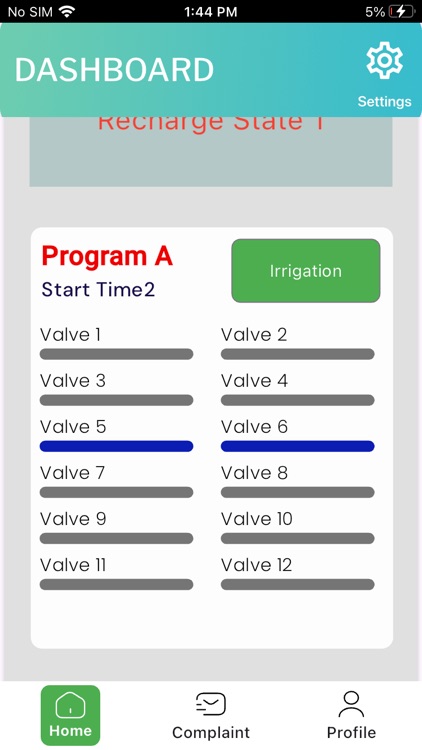 No SIM 1:44 PM 5%

DASHBOARD

Settings

Recharge State 1

Program A

Start Time2

Irrigation

Valve 1

Valve 2

Valve 3

Valve 4

Valve 5

Valve 6

Valve 7

Valve 8

Valve 9

Valve 10

Valve 11

Valve 12

Home

Complaint

Profile